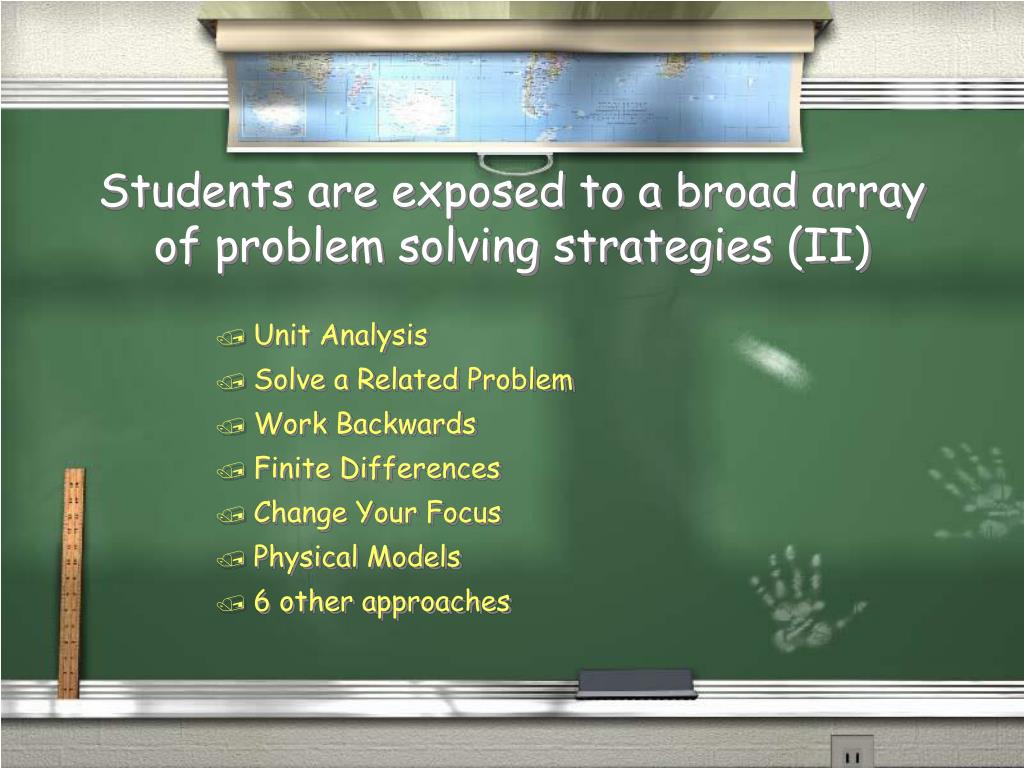 Students are exposed to a broad array of problem solving strategies (II)

Unit Analysis
Solve a Related Problem
Work Backwards
Finite Differences
Change Your Focus
Physical Models
6 other approaches